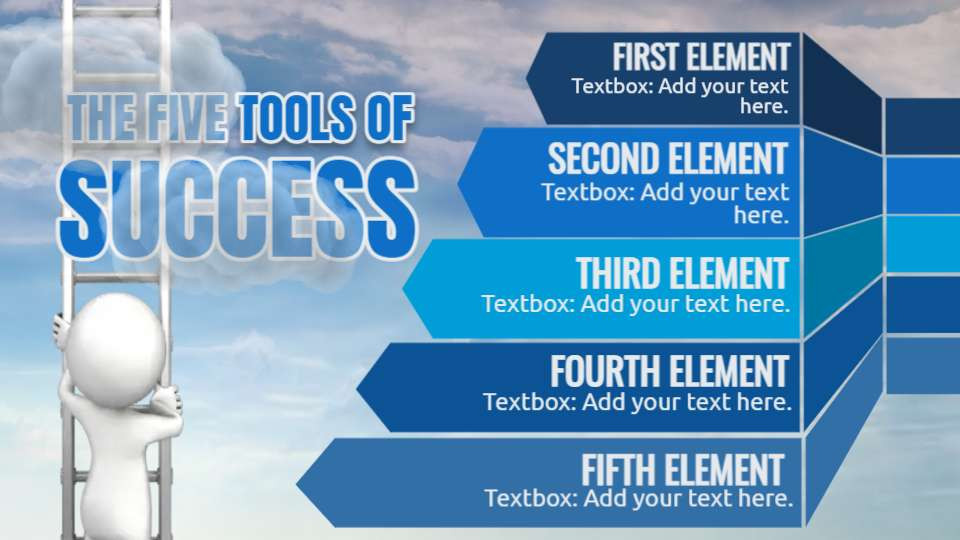 THE FIVE TOOLS OF SUCCESS

FIRST ELEMENT
Textbox: Add your text here.

SECOND ELEMENT
Textbox: Add your text here.

THIRD ELEMENT
Textbox: Add your text here.

FOURTH ELEMENT
Textbox: Add your text here.

FIFTH ELEMENT
Textbox: Add your text here.